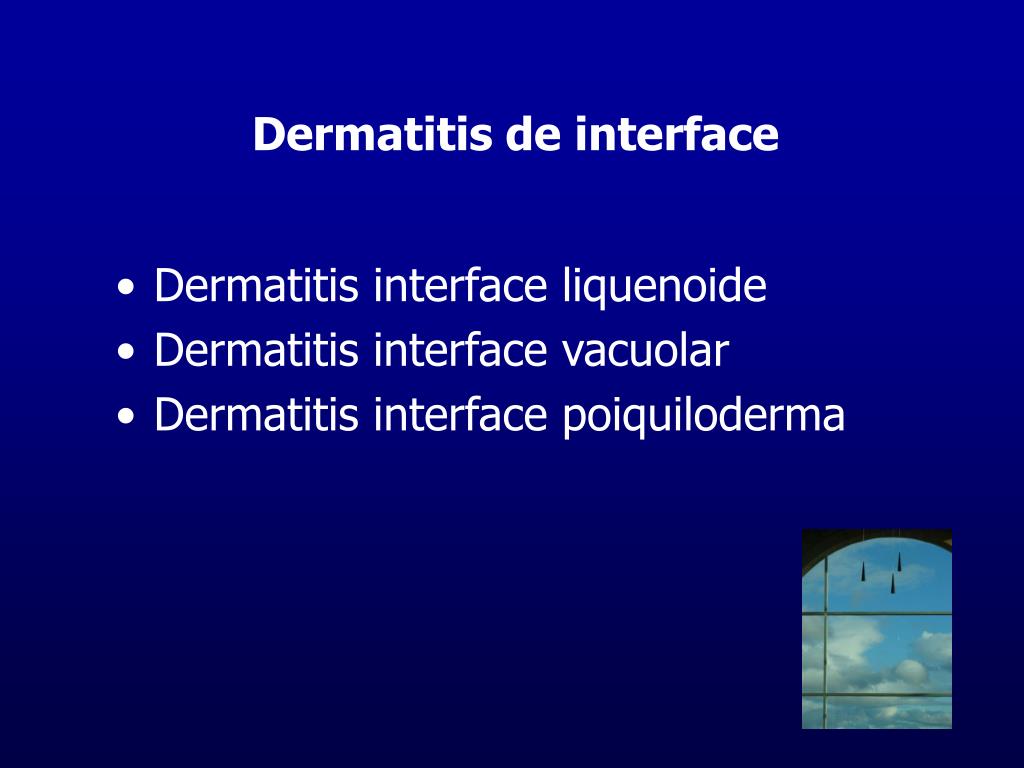 Dermatitis de interface

• Dermatitis interface liquenoide
• Dermatitis interface vacuolar
• Dermatitis interface poiquiloderma